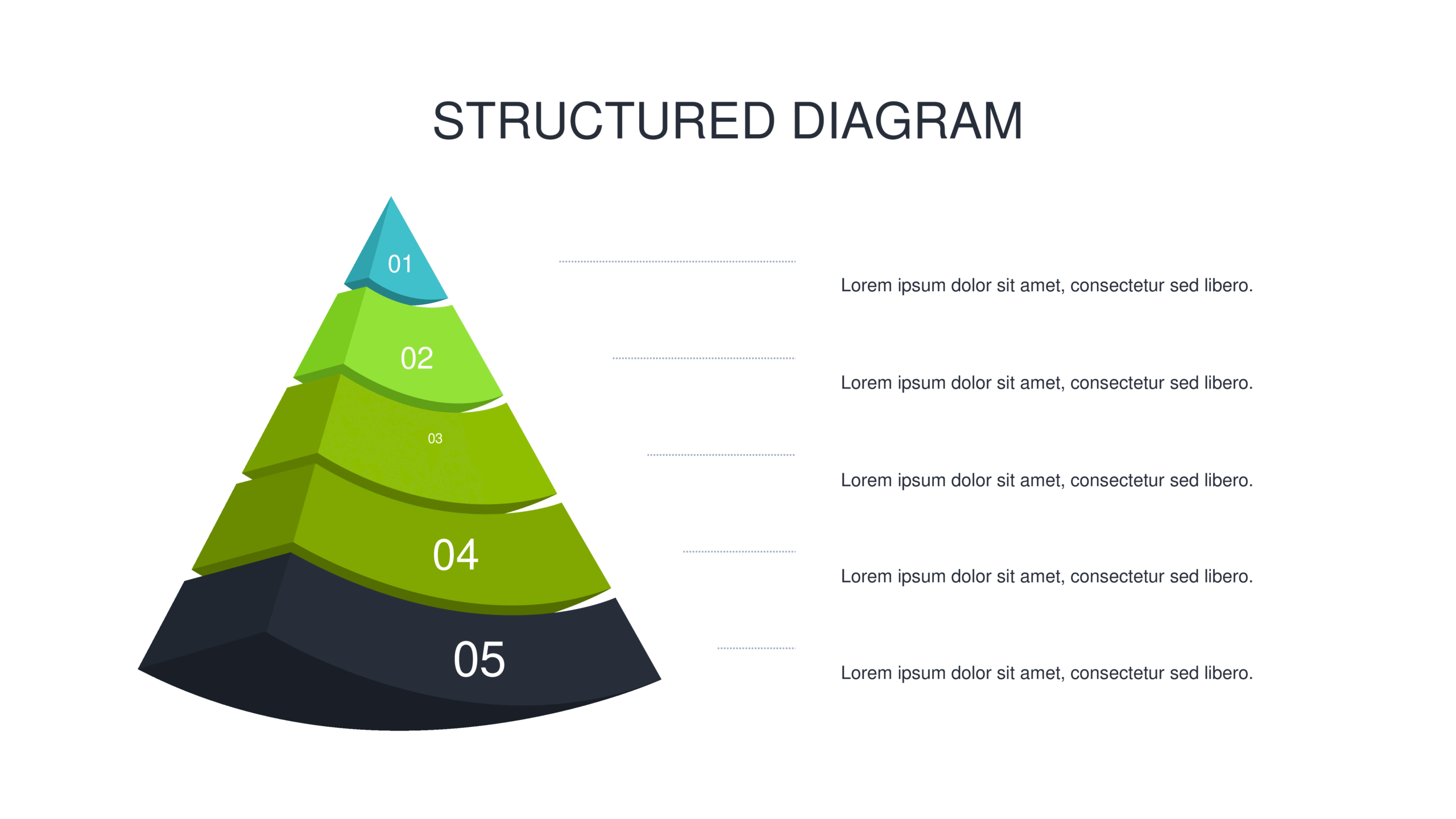 STRUCTURED DIAGRAM

01

02

03

04

05

Lorem ipsum dolor sit amet, consectetur sed libero.

Lorem ipsum dolor sit amet, consectetur sed libero.

Lorem ipsum dolor sit amet, consectetur sed libero.

Lorem ipsum dolor sit amet, consectetur sed libero.

Lorem ipsum dolor sit amet, consectetur sed libero.